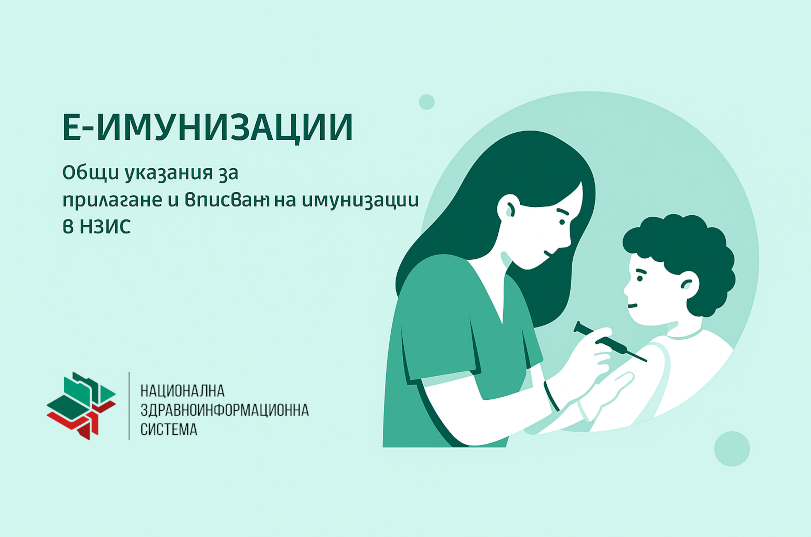 Е-ИМУНИЗАЦИИ

Общи указания за прилагане и вписване на имунизации в НЗИС

НАЦИОНАЛНА ЗДРАВНОИНФОРМАЦИОННА СИСТЕМА